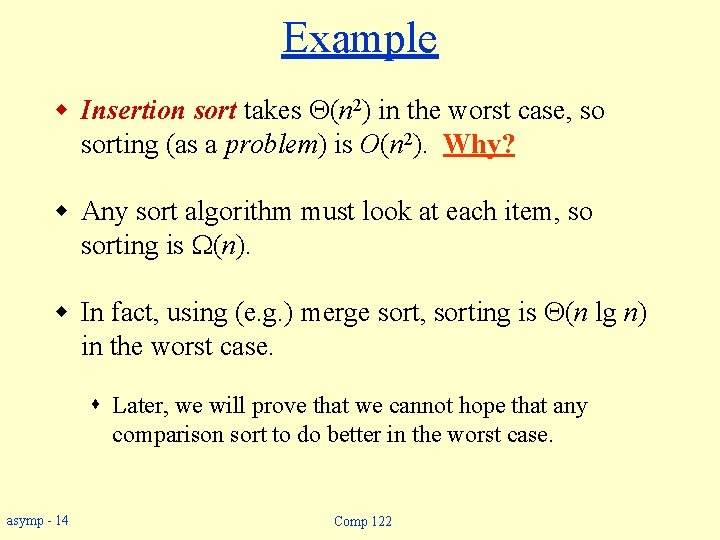 Example

Insertion sort takes $\Theta(n^2)$ in the worst case, so sorting (as a problem) is $O(n^2)$. Why?

Any sort algorithm must look at each item, so sorting is $\Omega(n)$.

In fact, using (e.g.) merge sort, sorting is $\Theta(n \lg n)$ in the worst case.

Later, we will prove that we cannot hope that any comparison sort to do better in the worst case.

asymp - 14

Comp 122